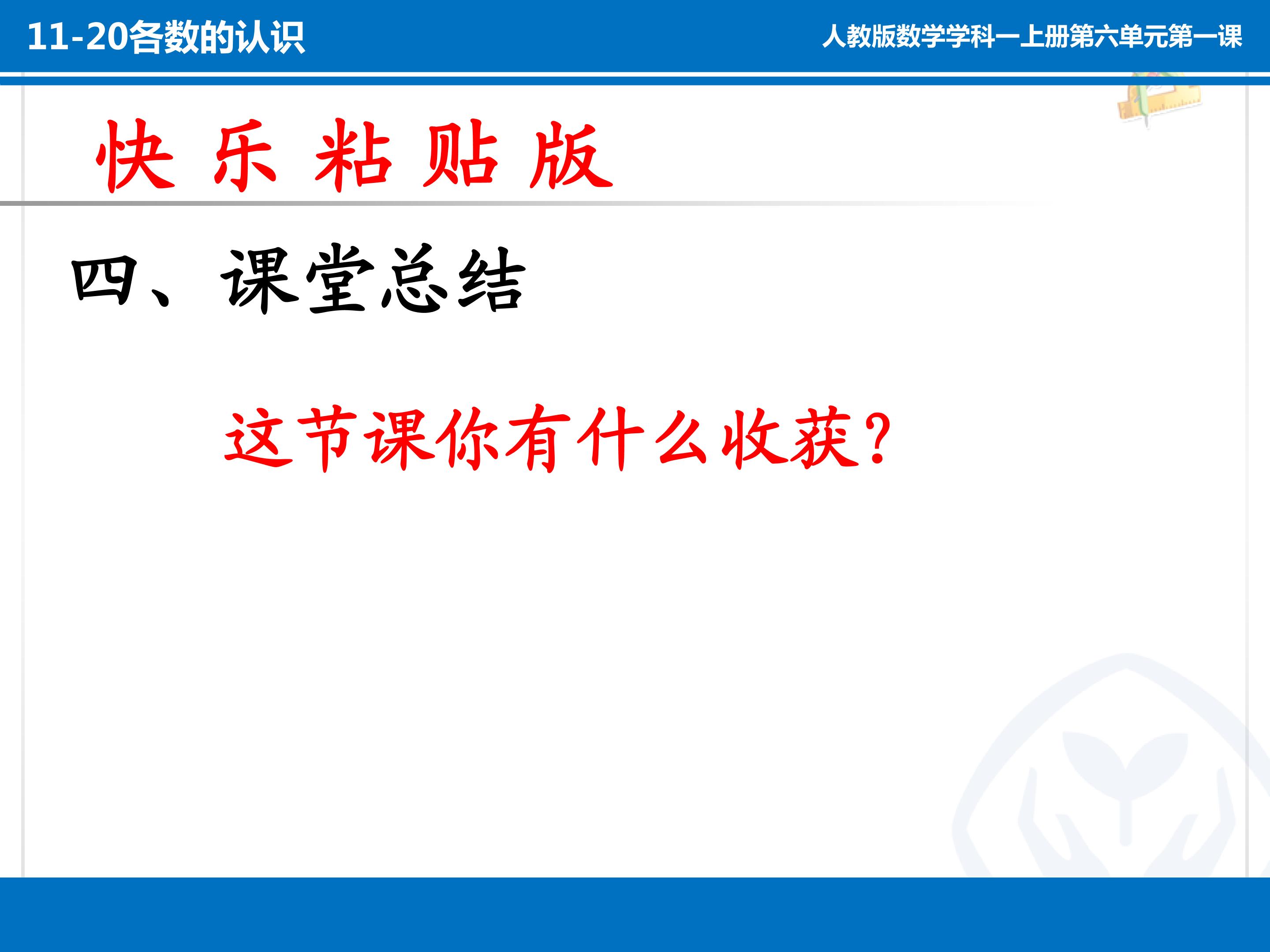 11-20各数的认识

人教版数学学科一上册第六单元第一课

快 乐 粘 贴 版

四、课堂总结

这节课你有什么收获？